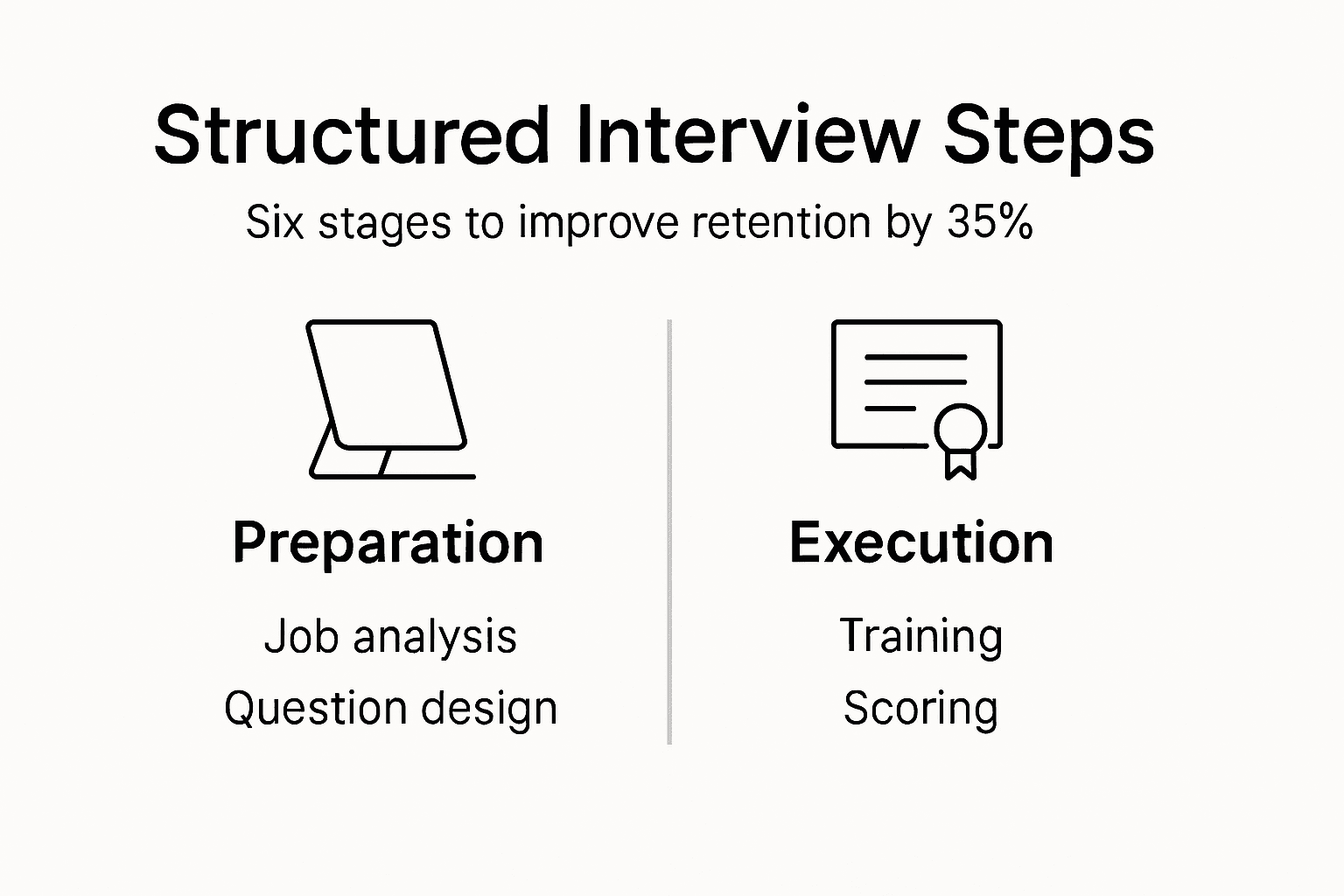 Structured Interview Steps

Six stages to improve retention by 35%

Preparation

Job analysis

Question design

Execution

Training

Scoring